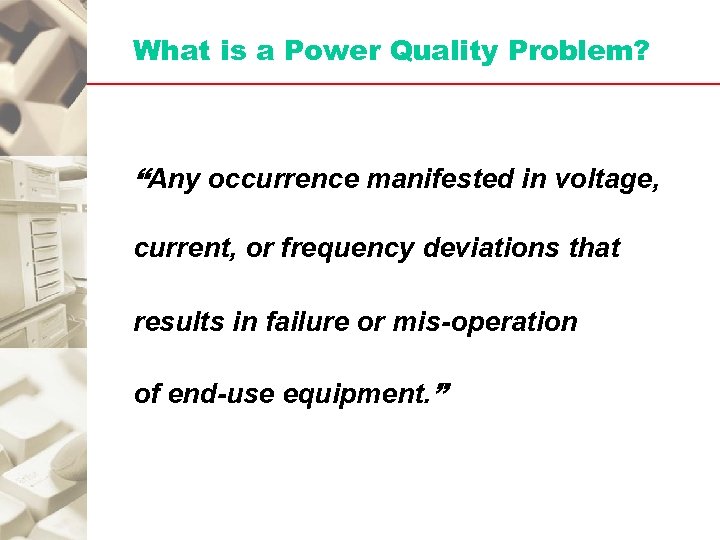 What is a Power Quality Problem?

“Any occurrence manifested in voltage, current, or frequency deviations that results in failure or mis-operation of end-use equipment.”